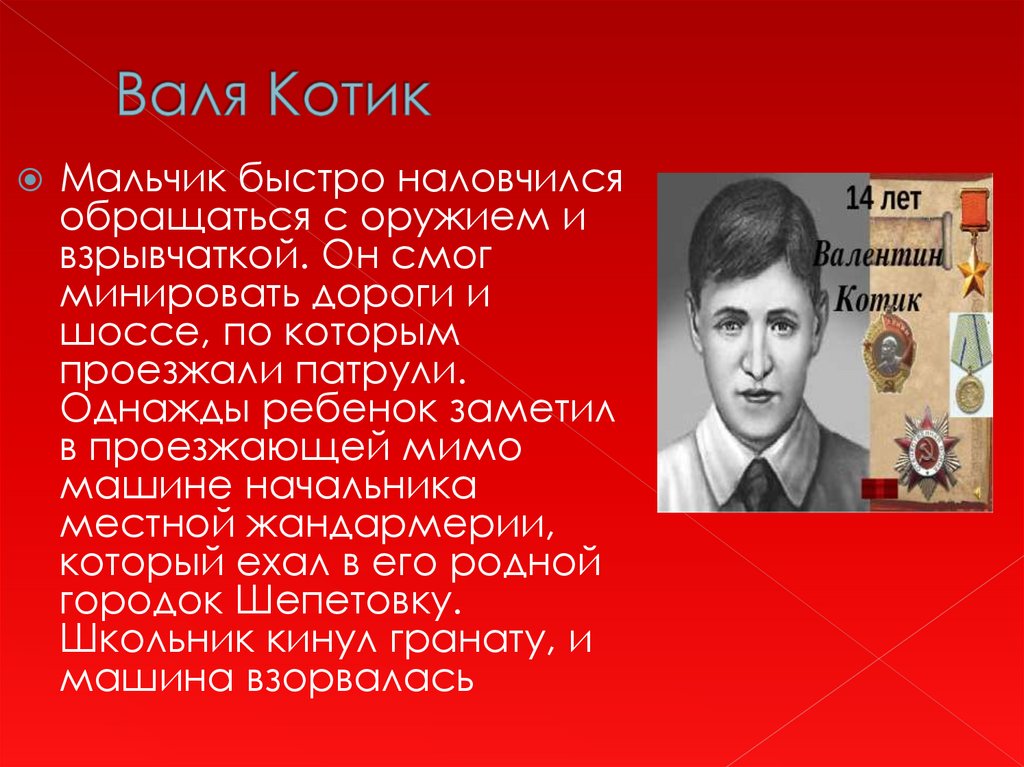 Валя Котик

Мальчик быстро наловчился обращаться с оружием и взрывчаткой. Он смог минировать дороги и шоссе, по которым проезжали патрули. Однажды ребенок заметил в проезжающей мимо машине начальника местной жандармерии, который ехал в его родной городок Шепетовку. Школьник кинул гранату, и машина взорвалась

14 лет
Валентин
Котик